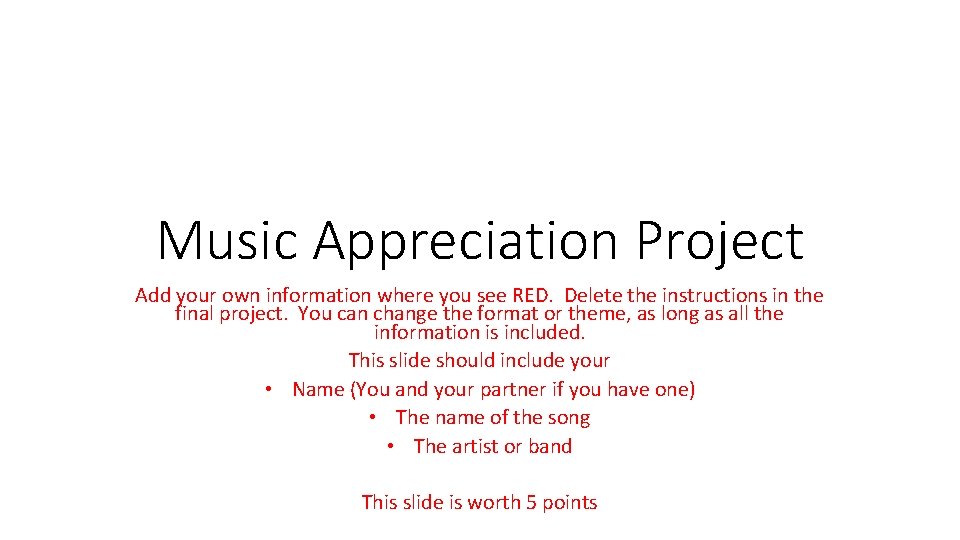 Music Appreciation Project

Add your own information where you see RED.  Delete the instructions in the final project.  You can change the format or theme, as long as all the information is included.

This slide should include your
• Name (You and your partner if you have one)
• The name of the song
• The artist or band

This slide is worth 5 points